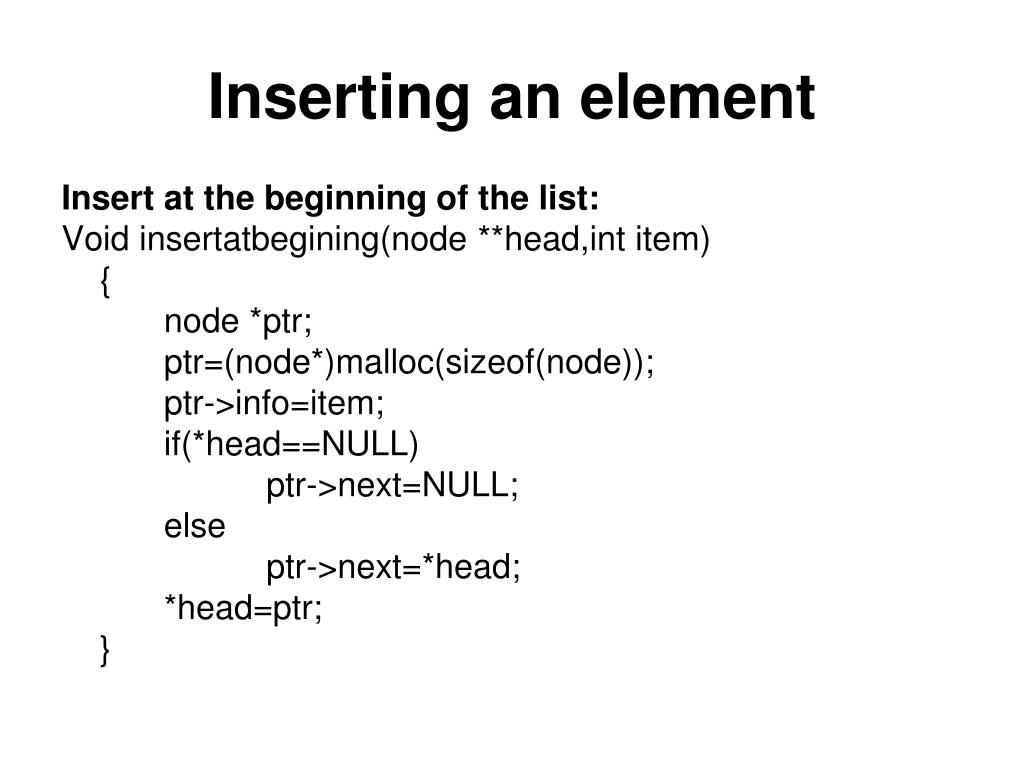 Inserting an element

Insert at the beginning of the list:
Void insertatbegining(node **head,int item)
{
node *ptr;
ptr=(node*)malloc(sizeof(node));
ptr->info=item;
if(*head==NULL)
ptr->next=NULL;
else
ptr->next=*head;
*head=ptr;
}